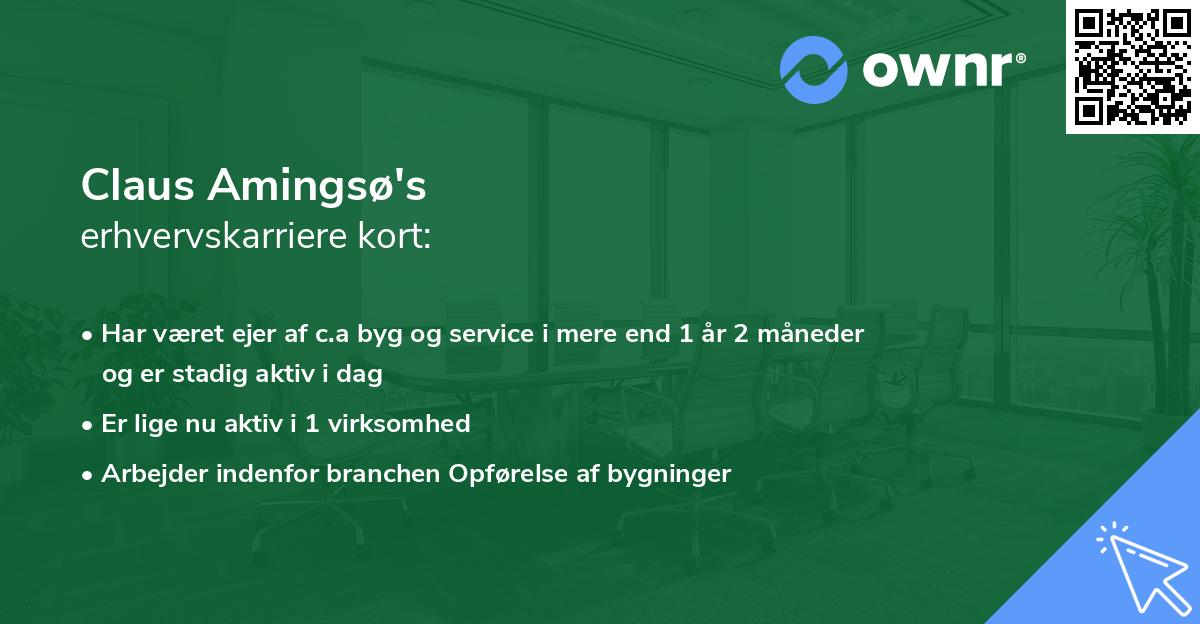 ownr®

Claus Amingsø's
erhvervskarriere kort:

• Har været ejer af c.a byg og service i mere end 1 år 2 måneder og er stadig aktiv i dag

• Er lige nu aktiv i 1 virksomhed

• Arbejder indenfor branchen Opførelse af bygninger